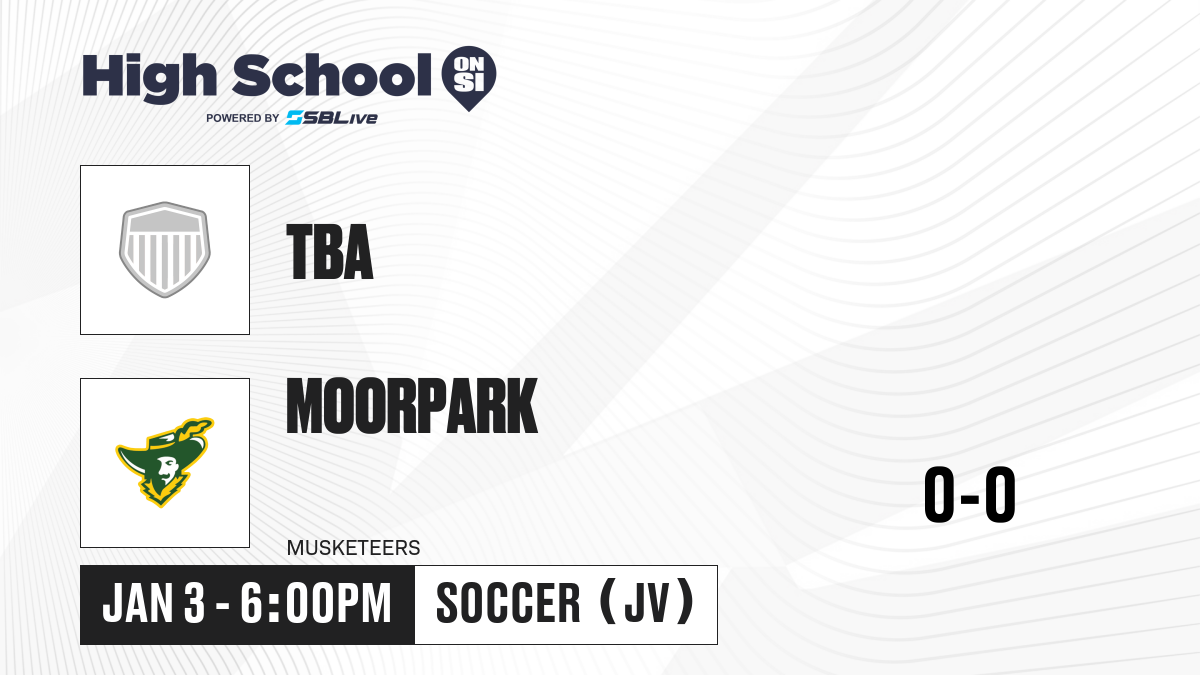 High School ON SI
POWERED BY SBLive

TBA

MOORPARK

MUSKETEERS

0-0

JAN 3 - 6:00PM

SOCCER (JV)